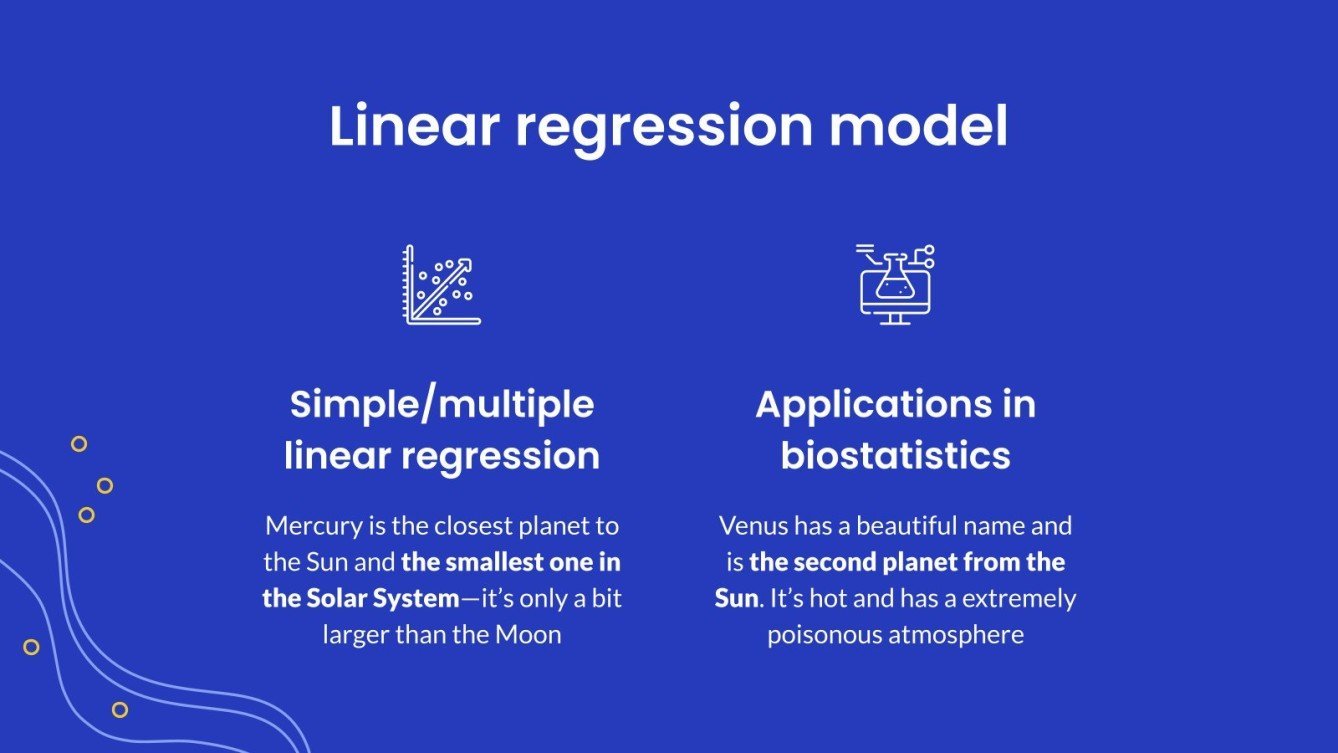 Linear regression model

Simple/multiple linear regression

Mercury is the closest planet to the Sun and the smallest one in the Solar System—it's only a bit larger than the Moon

Applications in biostatistics

Venus has a beautiful name and is the second planet from the Sun. It's hot and has a extremely poisonous atmosphere